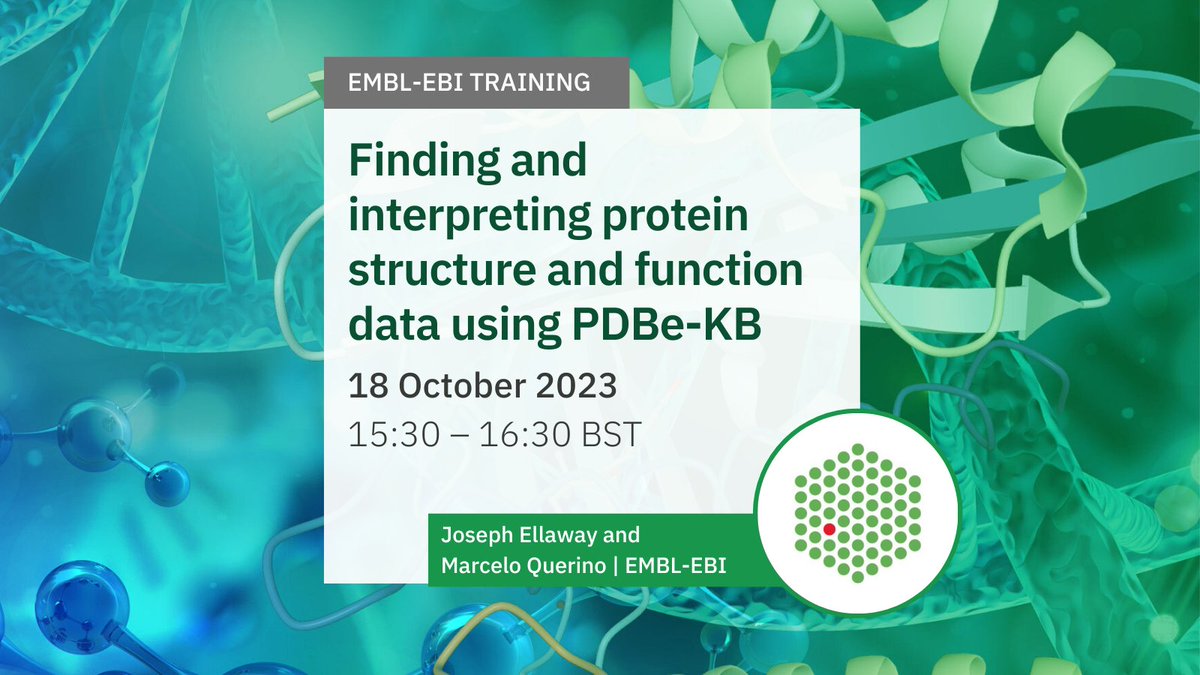 EMBL-EBI TRAINING

Finding and interpreting protein structure and function data using PDBe-KB

18 October 2023

15:30 – 16:30 BST

Joseph Ellaway and Marcelo Querino | EMBL-EBI